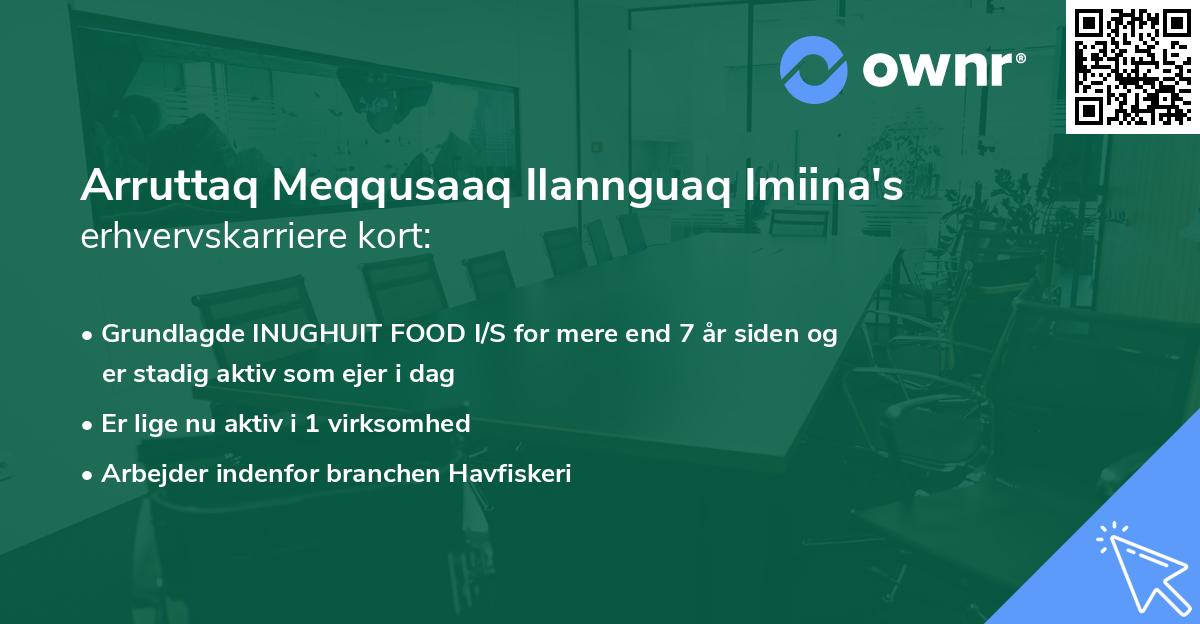 ownr®

Arruttaq Meqqusaaq Ilannguaq Imiina's erhvervskarriere kort:

• Grundlagde INUGHUIT FOOD I/S for mere end 7 år siden og er stadig aktiv som ejer i dag

• Er lige nu aktiv i 1 virksomhed

• Arbejder indenfor branchen Havfiskeri